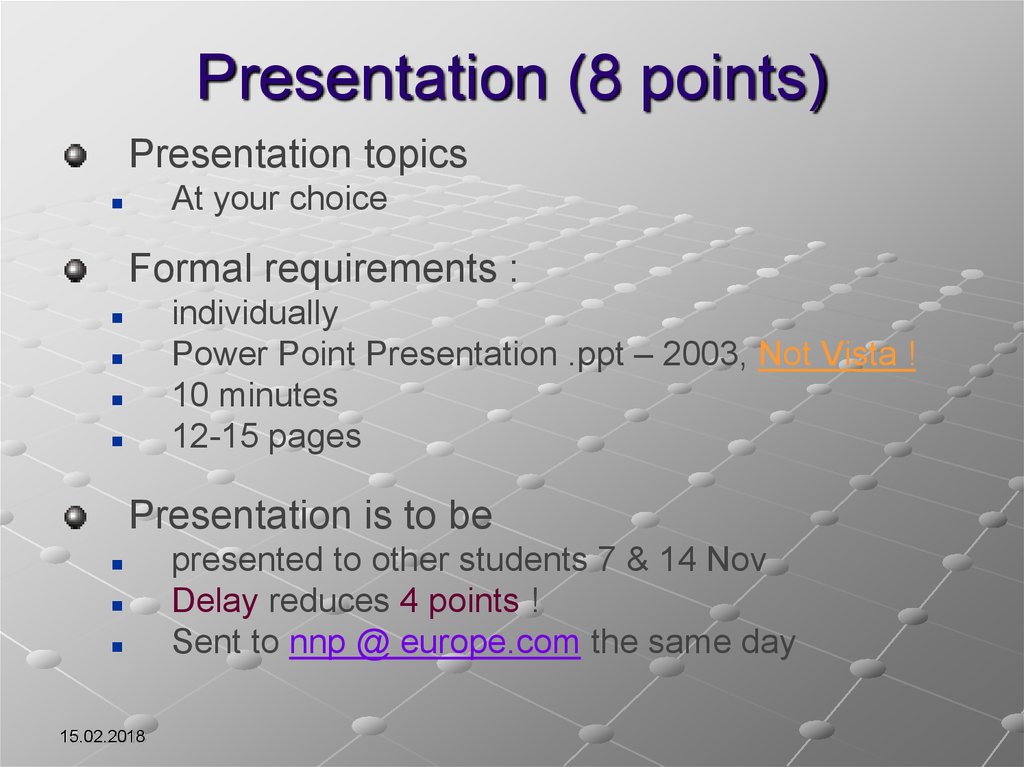 Presentation (8 points)

Presentation topics
At your choice

Formal requirements :
individually
Power Point Presentation .ppt – 2003, Not Vista !
10 minutes
12-15 pages

Presentation is to be
presented to other students 7 & 14 Nov
Delay reduces 4 points !
Sent to nnp @ europe.com the same day

15.02.2018